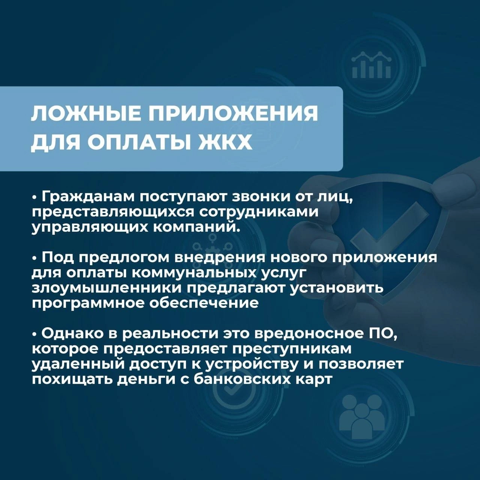 ЛОЖНЫЕ ПРИЛОЖЕНИЯ ДЛЯ ОПЛАТЫ ЖКХ

• Гражданам поступают звонки от лиц, представляющихся сотрудниками управляющих компаний.

• Под предлогом внедрения нового приложения для оплаты коммунальных услуг злоумышленники предлагают установить программное обеспечение

• Однако в реальности это вредоносное ПО, которое предоставляет преступникам удаленный доступ к устройству и позволяет похищать деньги с банковских карт